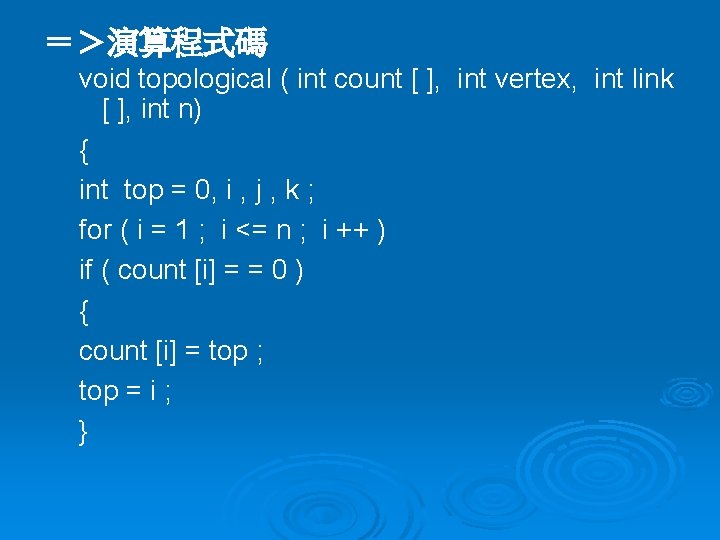 ＝＞演算程式碼

void topological ( int count [ ], int vertex, int link [ ], int n)

{

int top = 0, i , j , k ;

for ( i = 1 ; i <= n ; i ++ )

if ( count [i] = = 0 )

{

count [i] = top ;

top = i ;

}